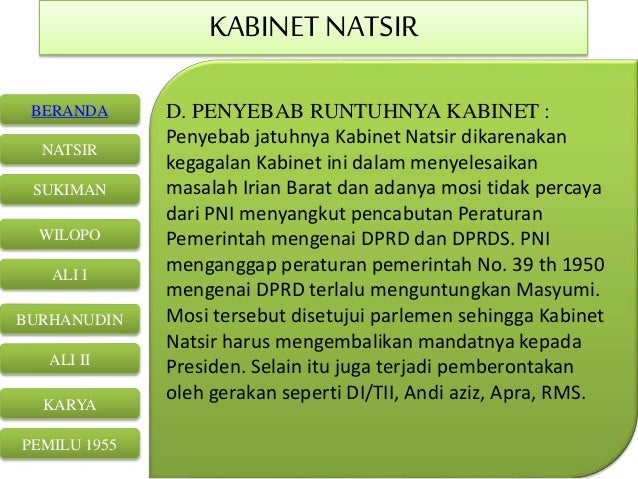 KABINET NATSIR

BERANDA

NATSIR

SUKIMAN

WILOPO

ALI I

BURHANUDIN

ALI II

KARYA

PEMILU 1955

D. PENYEBAB RUNTUHNYA KABINET :
Penyebab jatuhnya Kabinet Natsir dikarenakan kegagalan Kabinet ini dalam menyelesaikan masalah Irian Barat dan adanya mosi tidak percaya dari PNI menyangkut pencabutan Peraturan Pemerintah mengenai DPRD dan DPRDS. PNI menganggap peraturan pemerintah No. 39 th 1950 mengenai DPRD terlalu menguntungkan Masyumi. Mosi tersebut disetujui parlemen sehingga Kabinet Natsir harus mengembalikan mandatnya kepada Presiden. Selain itu juga terjadi pemberontakan oleh gerakan seperti DI/TII, Andi aziz, Apra, RMS.